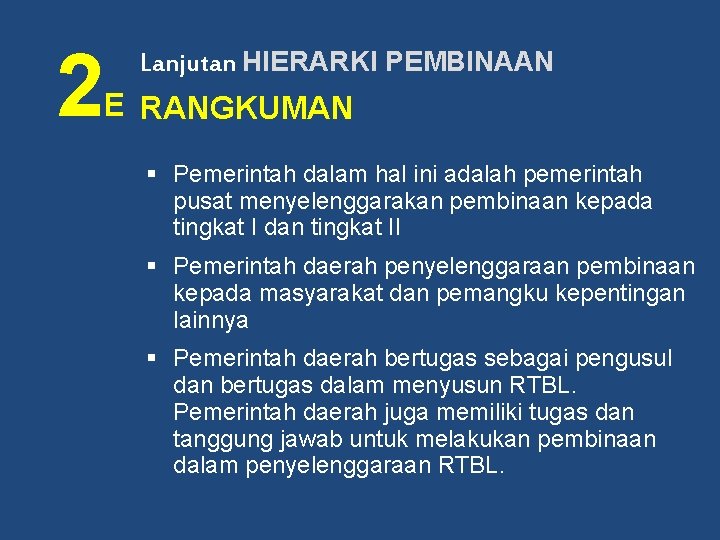 2E Lanjutan HIERARKI PEMBINAAN

RANGKUMAN

▪ Pemerintah dalam hal ini adalah pemerintah pusat menyelenggarakan pembinaan kepada tingkat I dan tingkat II

▪ Pemerintah daerah penyelenggaraan pembinaan kepada masyarakat dan pemangku kepentingan lainnya

▪ Pemerintah daerah bertugas sebagai pengusul dan bertugas dalam menyusun RTBL. Pemerintah daerah juga memiliki tugas dan tanggung jawab untuk melakukan pembinaan dalam penyelenggaraan RTBL.